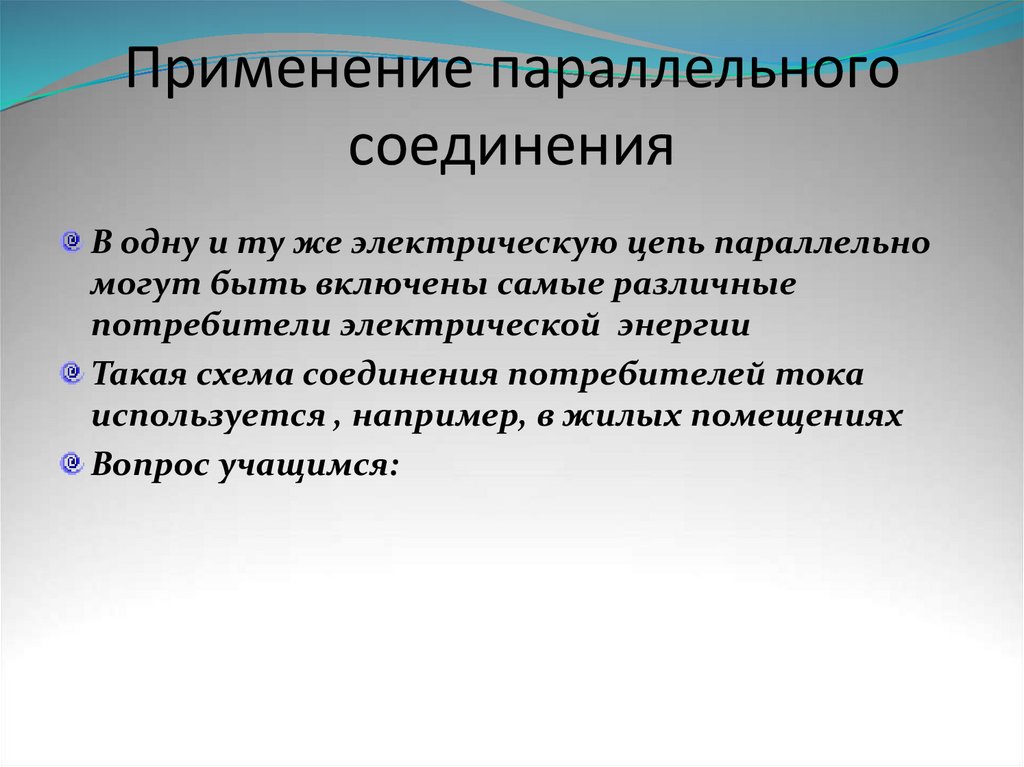 Применение параллельного соединения

В одну и ту же электрическую цепь параллельно могут быть включены самые различные потребители электрической энергии

Такая схема соединения потребителей тока используется , например, в жилых помещениях

Вопрос учащимся: